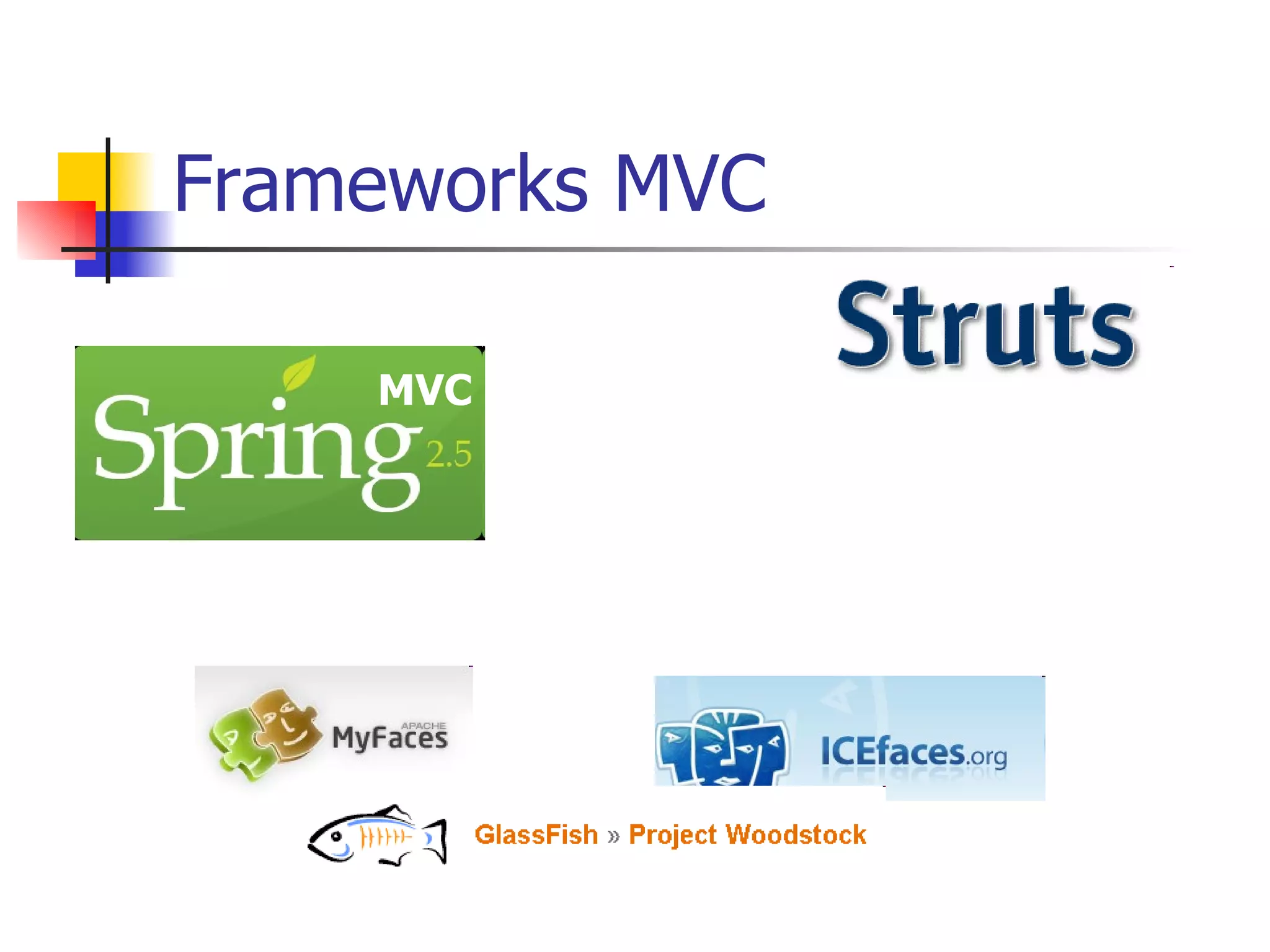 Frameworks MVC

Struts

MVC
Spring 2.5

APACHE
MyFaces

ICEfaces.org

GlassFish » Project Woodstock